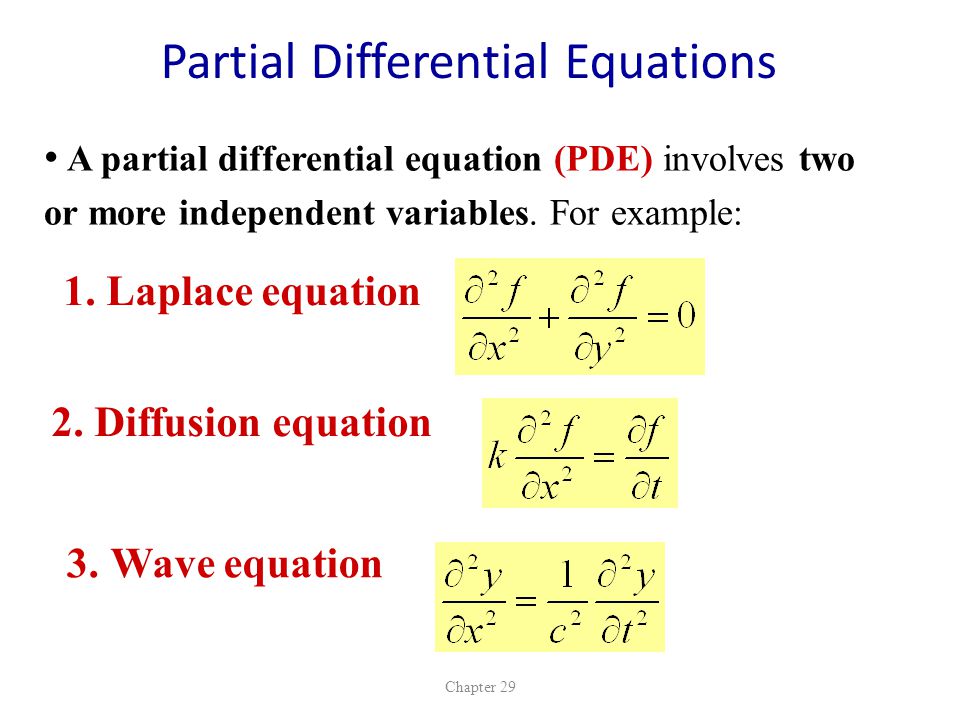 Partial Differential Equations

• A partial differential equation (PDE) involves two or more independent variables. For example:

1. Laplace equation $\frac{\partial^2 f}{\partial x^2} + \frac{\partial^2 f}{\partial y^2} = 0$

2. Diffusion equation $k\frac{\partial^2 f}{\partial x^2} = \frac{\partial f}{\partial t}$

3. Wave equation $\frac{\partial^2 y}{\partial x^2} = \frac{1}{c^2}\frac{\partial^2 y}{\partial t^2}$

Chapter 29